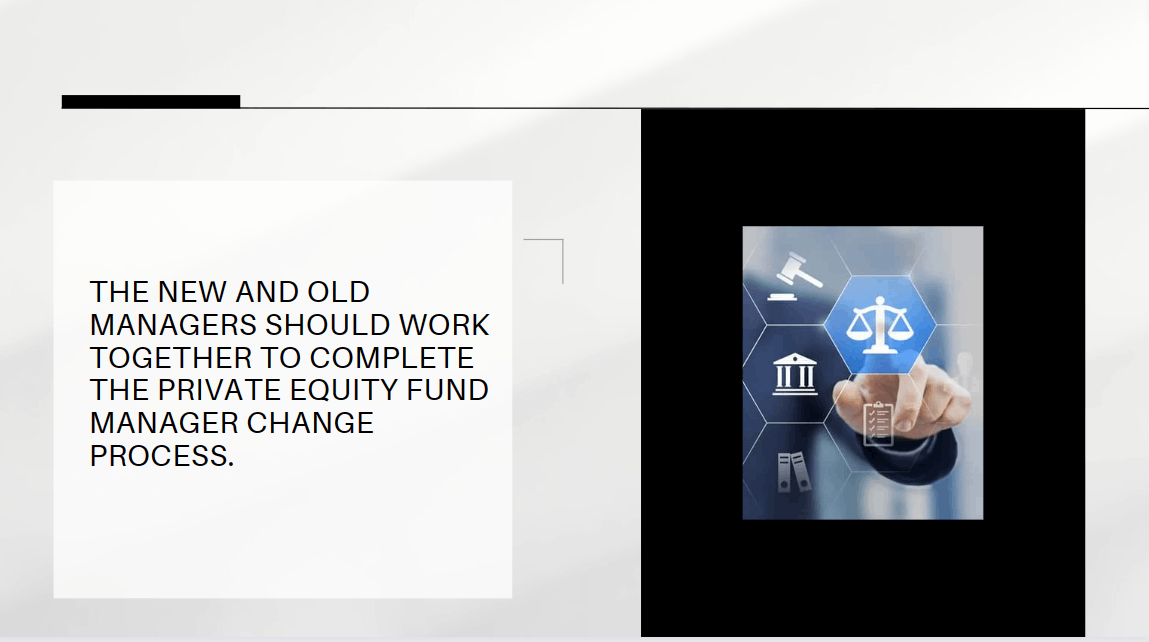 THE NEW AND OLD MANAGERS SHOULD WORK TOGETHER TO COMPLETE THE PRIVATE EQUITY FUND MANAGER CHANGE PROCESS.